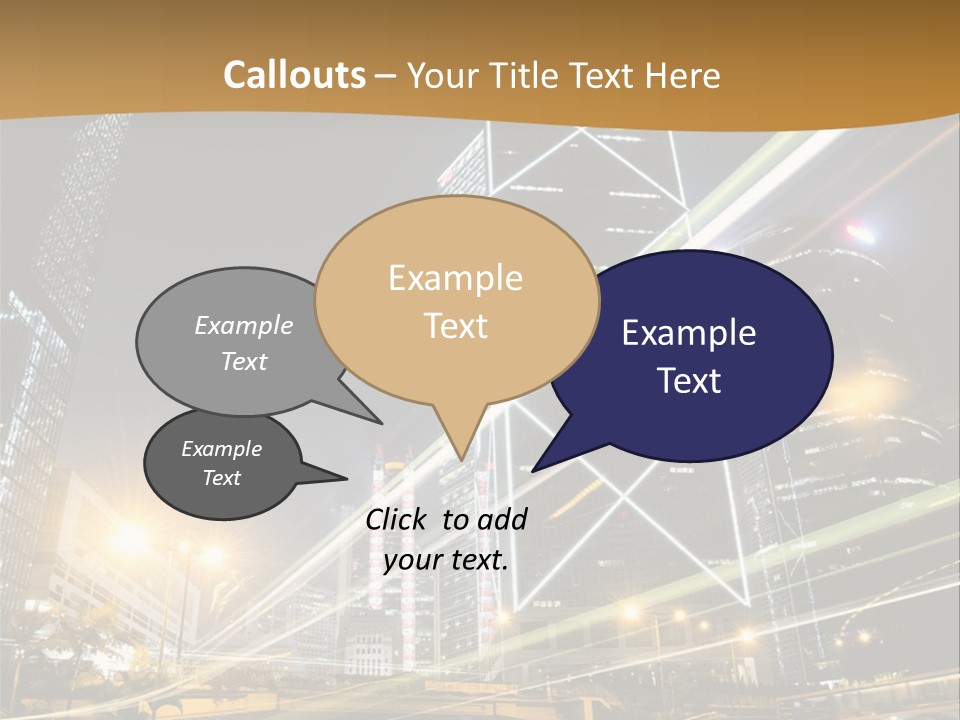 Callouts – Your Title Text Here

Example Text

Example Text

Example Text

Example Text

Click to add your text.